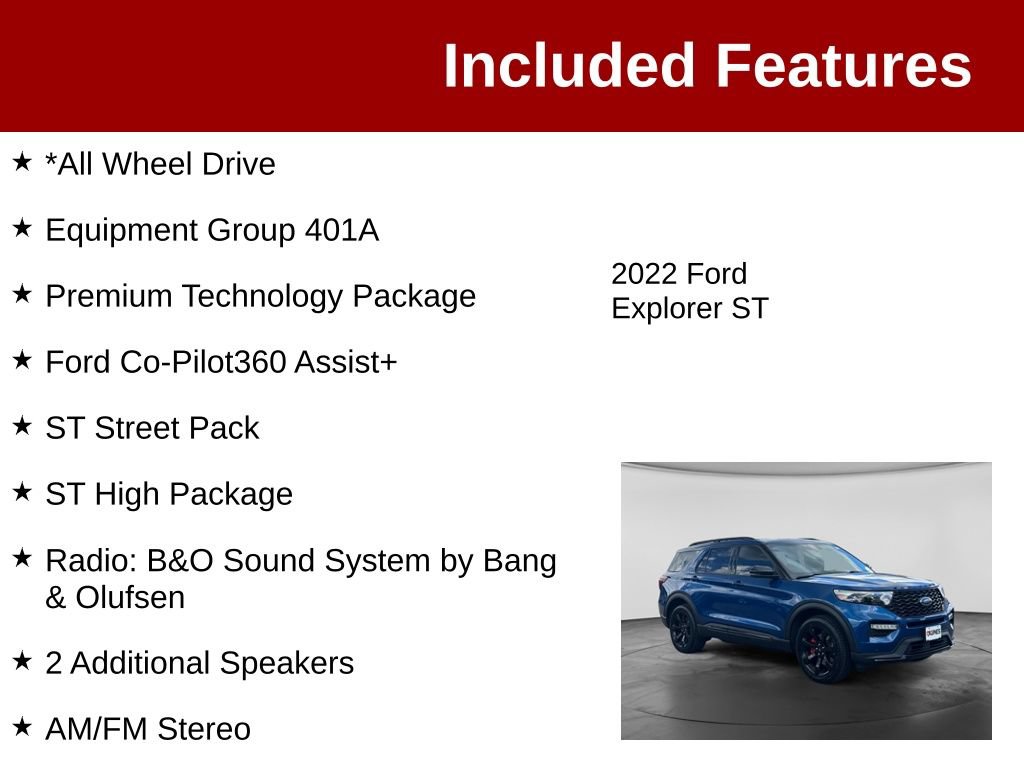 Included Features

★ *All Wheel Drive

★ Equipment Group 401A

★ Premium Technology Package

★ Ford Co-Pilot360 Assist+

★ ST Street Pack

★ ST High Package

★ Radio: B&O Sound System by Bang & Olufsen

★ 2 Additional Speakers

★ AM/FM Stereo

2022 Ford Explorer ST